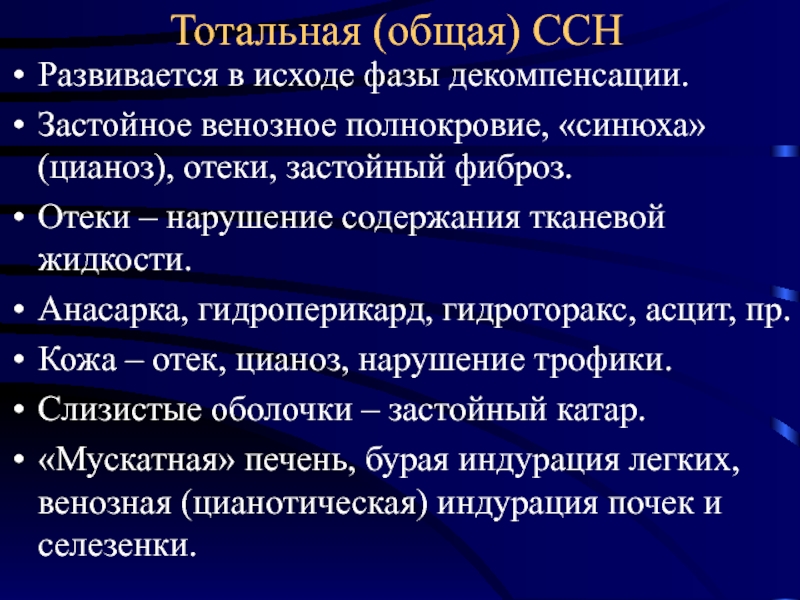 Тотальная (общая) ССН

• Развивается в исходе фазы декомпенсации.
• Застойное венозное полнокровие, «синюха» (цианоз), отеки, застойный фиброз.
• Отеки – нарушение содержания тканевой жидкости.
• Анасарка, гидроперикард, гидроторакс, асцит, пр.
• Кожа – отек, цианоз, нарушение трофики.
• Слизистые оболочки – застойный катар.
• «Мускатная» печень, бурая индурация легких, венозная (цианотическая) индурация почек и селезенки.